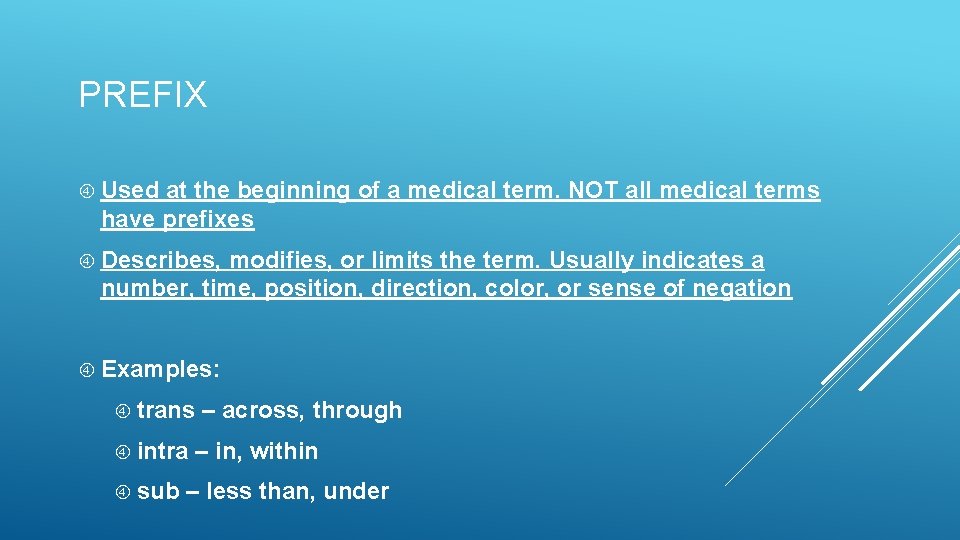 PREFIX

Used at the beginning of a medical term. NOT all medical terms have prefixes

Describes, modifies, or limits the term. Usually indicates a number, time, position, direction, color, or sense of negation

Examples:

trans – across, through

intra – in, within

sub – less than, under